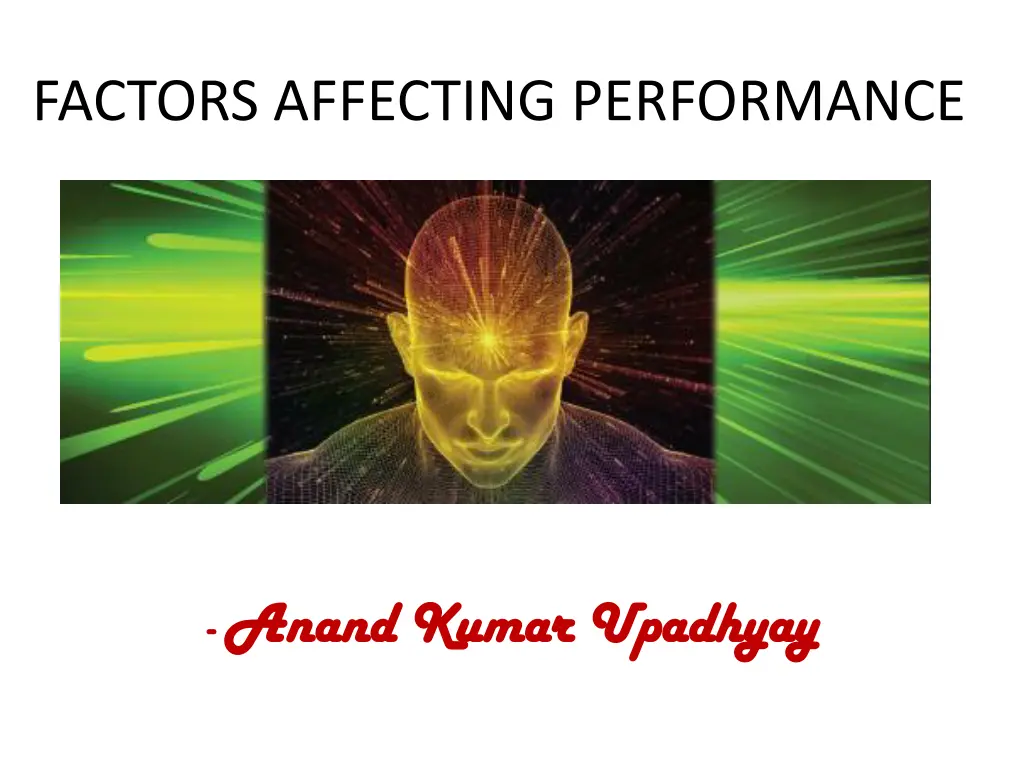 FACTORS AFFECTING PERFORMANCE

- Anand Kumar Upadhyay